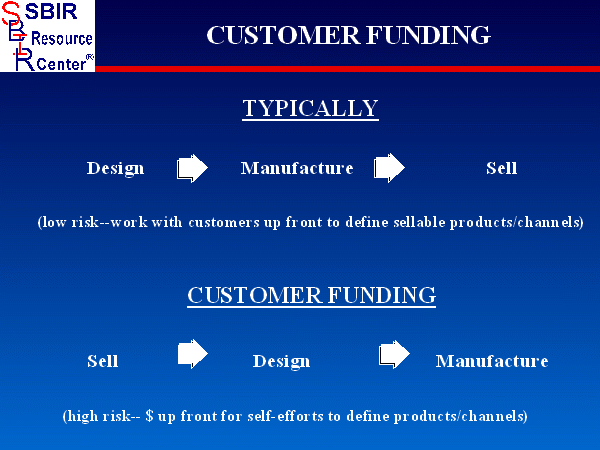 SBIR Resource Center®

CUSTOMER FUNDING

TYPICALLY

Design Manufacture Sell

(low risk--work with customers up front to define sellable products/channels)

CUSTOMER FUNDING

Sell Design Manufacture

(high risk-- $ up front for self-efforts to define products/channels)